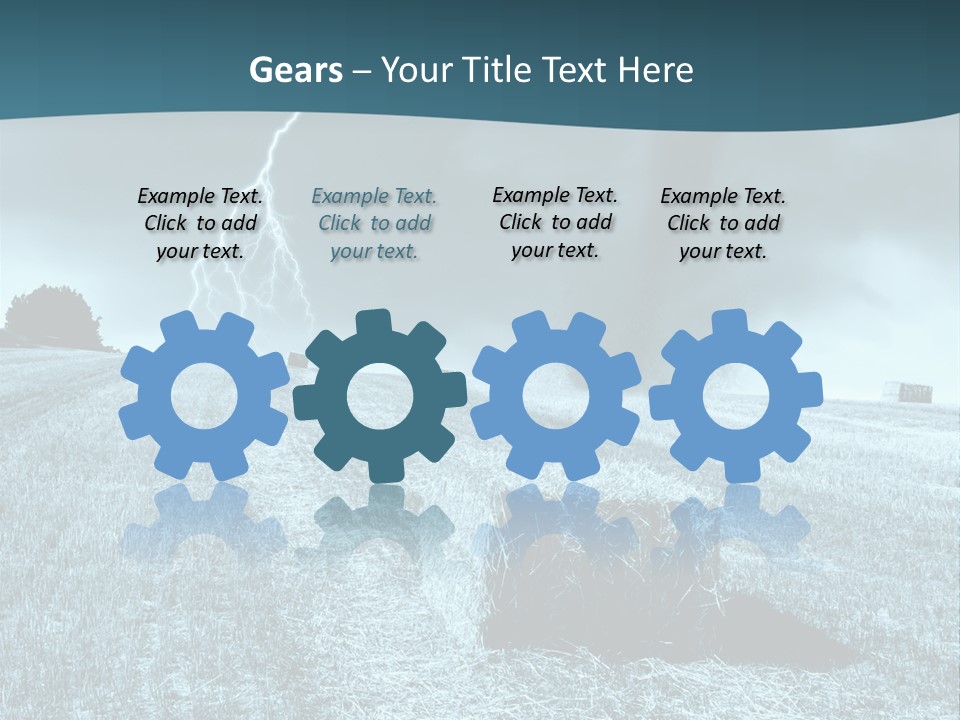 Gears – Your Title Text Here

Example Text. Click to add your text.

Example Text. Click to add your text.

Example Text. Click to add your text.

Example Text. Click to add your text.